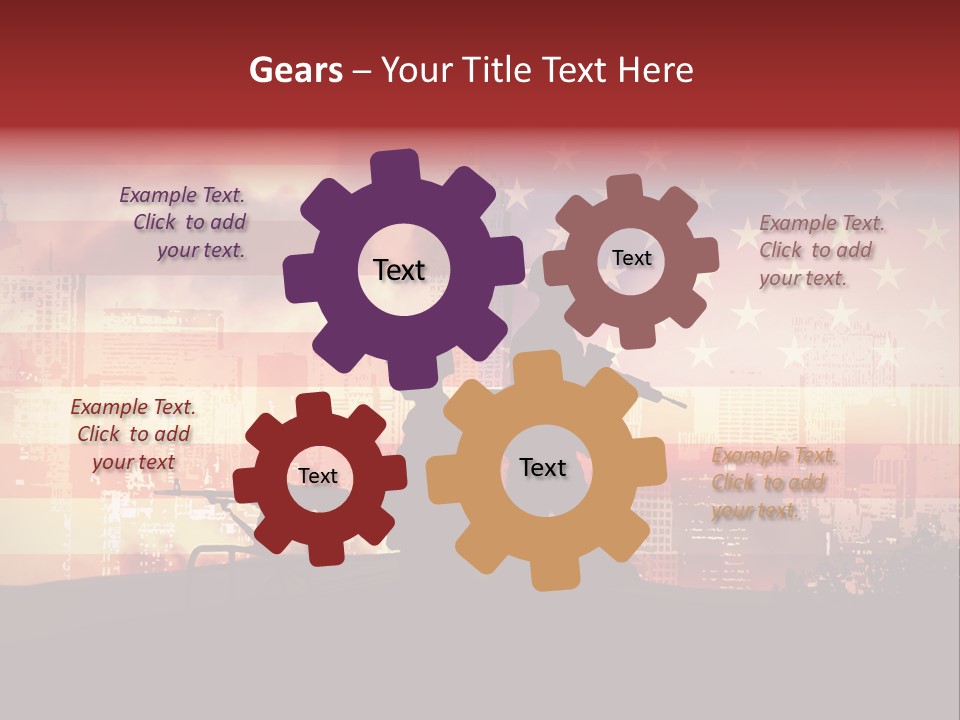 Gears – Your Title Text Here

Example Text. Click to add your text.

Text

Text

Example Text. Click to add your text.

Example Text. Click to add your text

Text

Text

Example Text. Click to add your text.